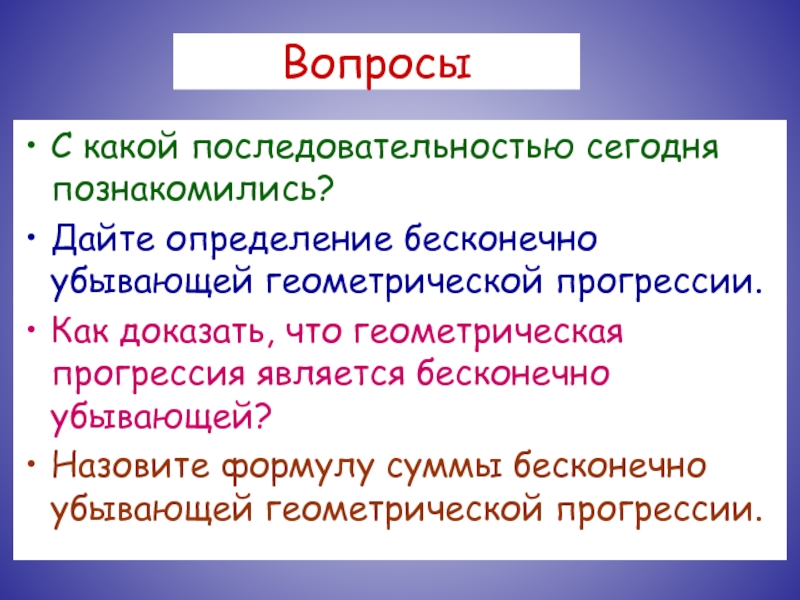 Вопросы

• С какой последовательностью сегодня познакомились?

• Дайте определение бесконечно убывающей геометрической прогрессии.

• Как доказать, что геометрическая прогрессия является бесконечно убывающей?

• Назовите формулу суммы бесконечно убывающей геометрической прогрессии.